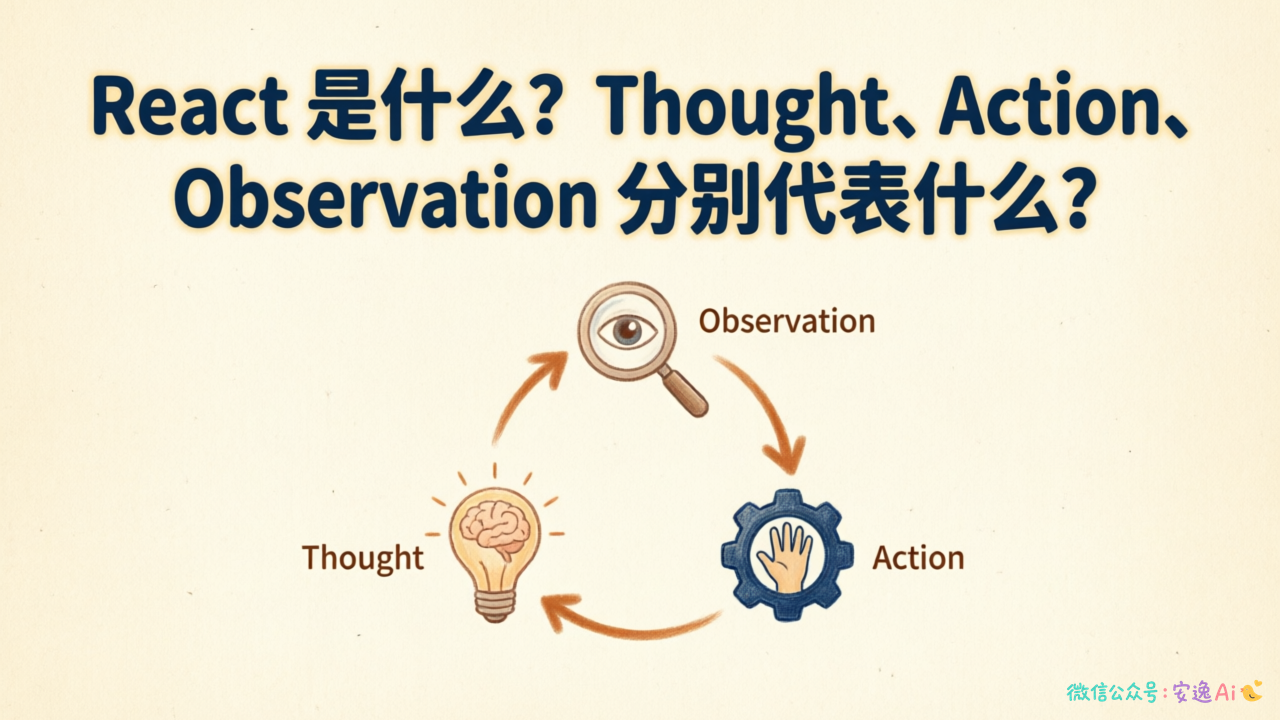 React 是什么？Thought、Action、Observation 分别代表什么？

Observation

Thought

Action

微信公众号：安逸Ai